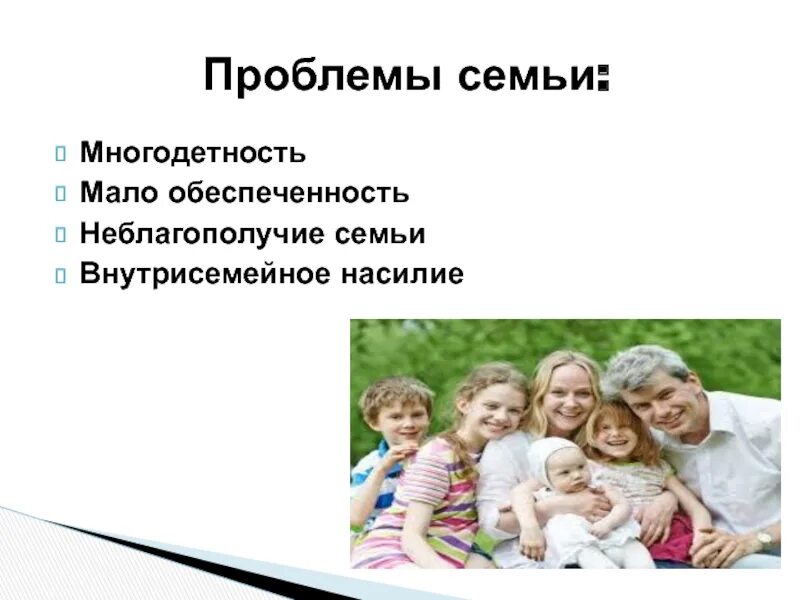 Проблемы семьи:

Многодетность
Мало обеспеченность
Неблагополучие семьи
Внутрисемейное насилие